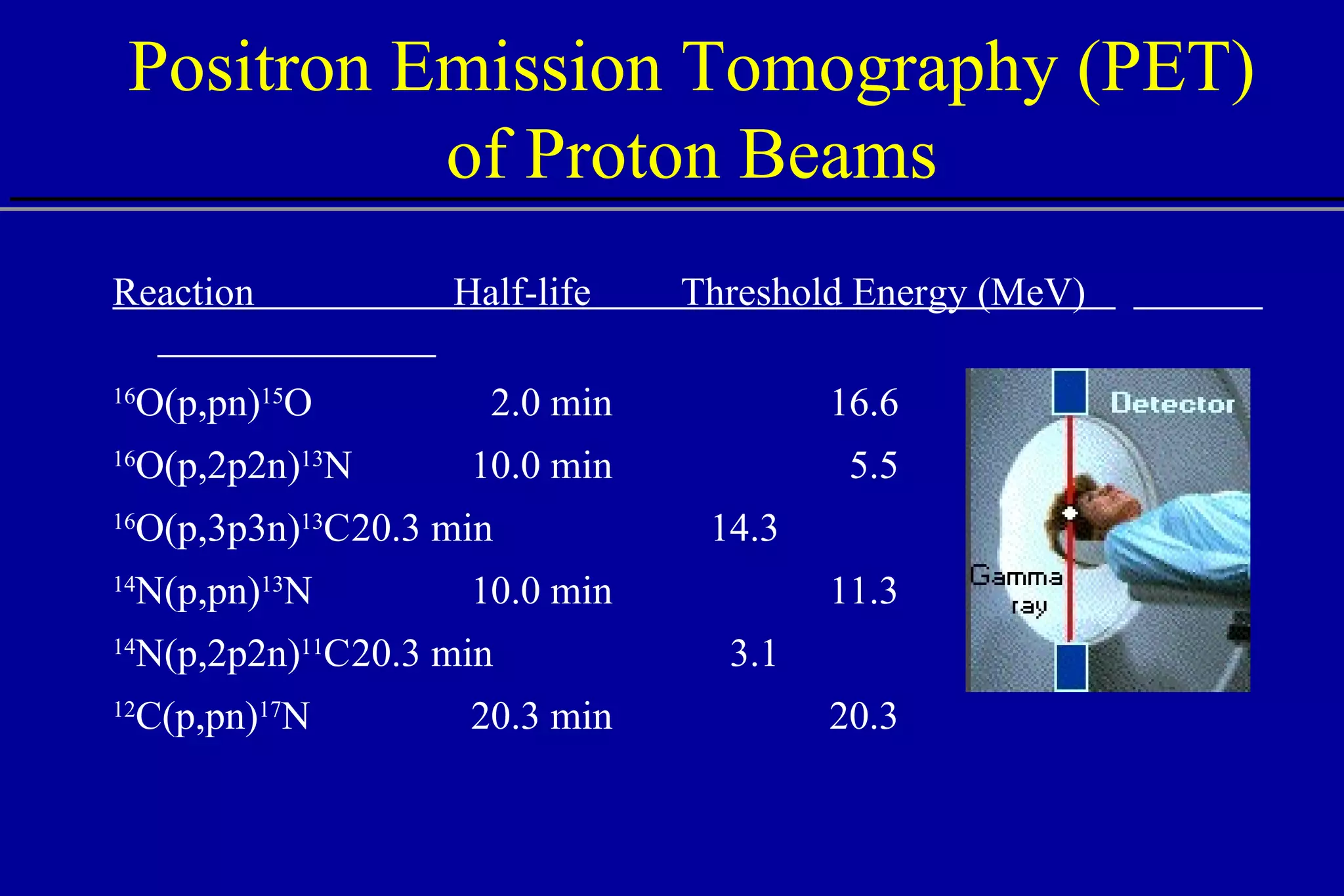 Positron Emission Tomography (PET) of Proton Beams

| Reaction | Half-life | Threshold Energy (MeV) |
|---|---|---|
| $^{16}O(p,pn)^{15}O$ | 2.0 min | 16.6 |
| $^{16}O(p,2p2n)^{13}N$ | 10.0 min | 5.5 |
| $^{16}O(p,3p3n)^{13}C$ | 20.3 min | 14.3 |
| $^{14}N(p,pn)^{13}N$ | 10.0 min | 11.3 |
| $^{14}N(p,2p2n)^{11}C$ | 20.3 min | 3.1 |
| $^{12}C(p,pn)^{17}N$ | 20.3 min | 20.3 |

Detector

Gamma ray